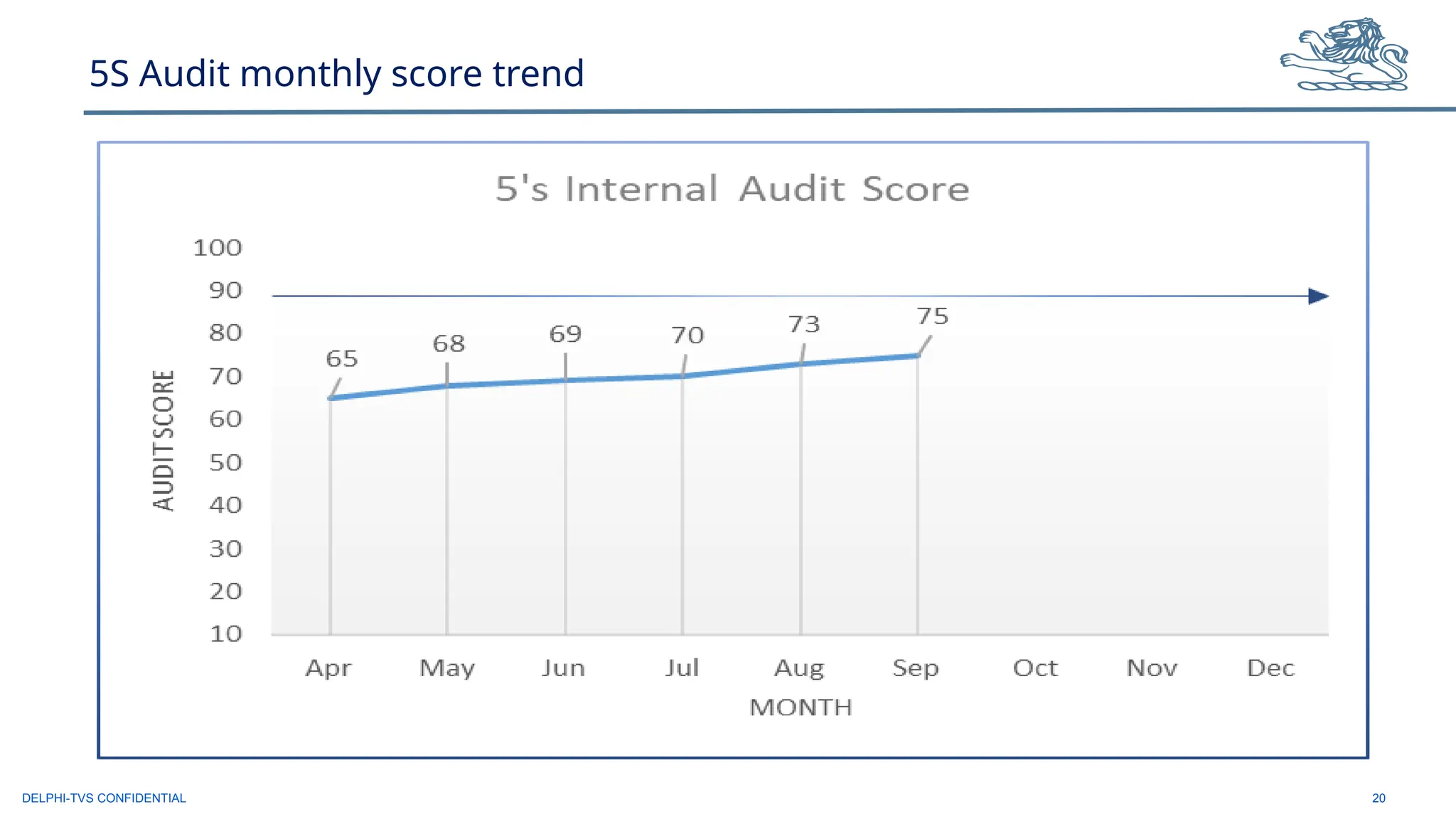 5S Audit monthly score trend

5's Internal Audit Score

AUDIT SCORE

100
90
80
70
60
50
40
30
20
10

65
68
69
70
73
75

Apr May Jun Jul Aug Sep Oct Nov Dec

MONTH

DELPHI-TVS CONFIDENTIAL

20